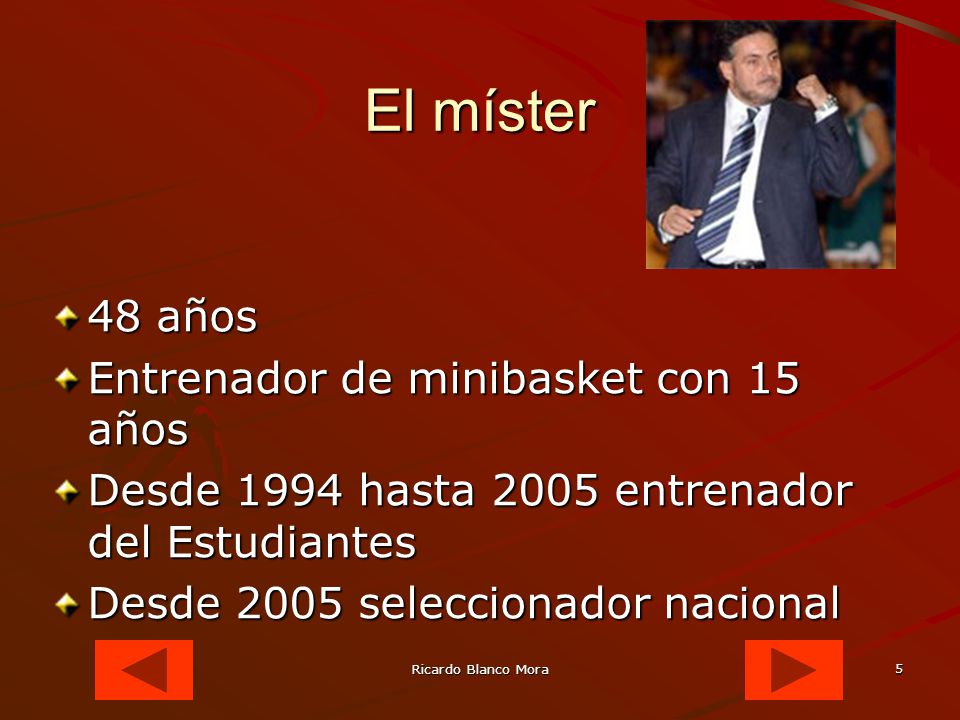 El míster

48 años

Entrenador de minibasket con 15 años

Desde 1994 hasta 2005 entrenador del Estudiantes

Desde 2005 seleccionador nacional

Ricardo Blanco Mora

5